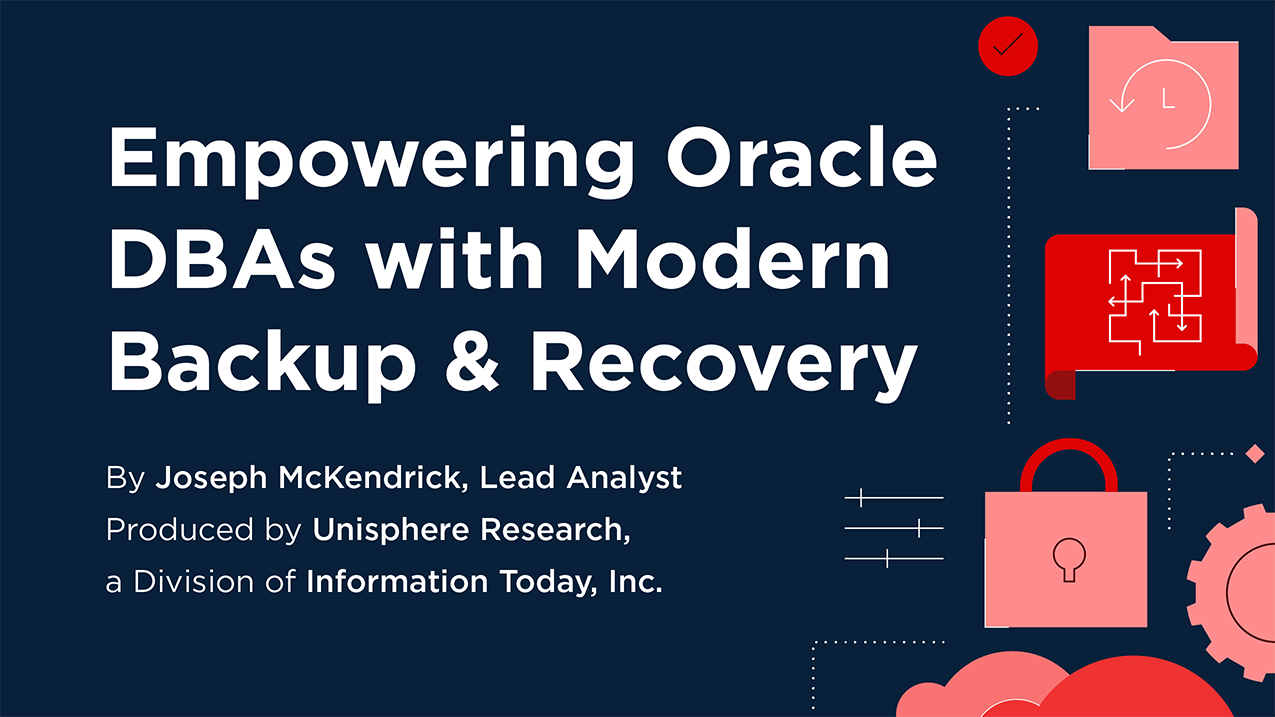 Empowering Oracle DBAs with Modern Backup & Recovery

By Joseph McKendrick, Lead Analyst
Produced by Unisphere Research,
a Division of Information Today, Inc.